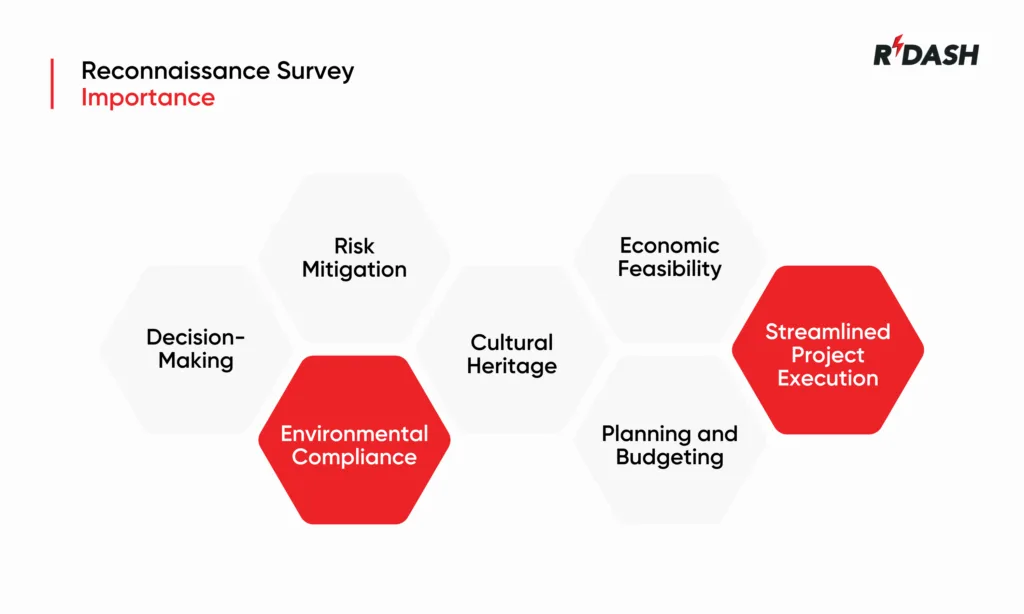 Reconnaissance Survey
Importance

RDASH

Decision-Making

Risk Mitigation

Environmental Compliance

Cultural Heritage

Economic Feasibility

Planning and Budgeting

Streamlined Project Execution